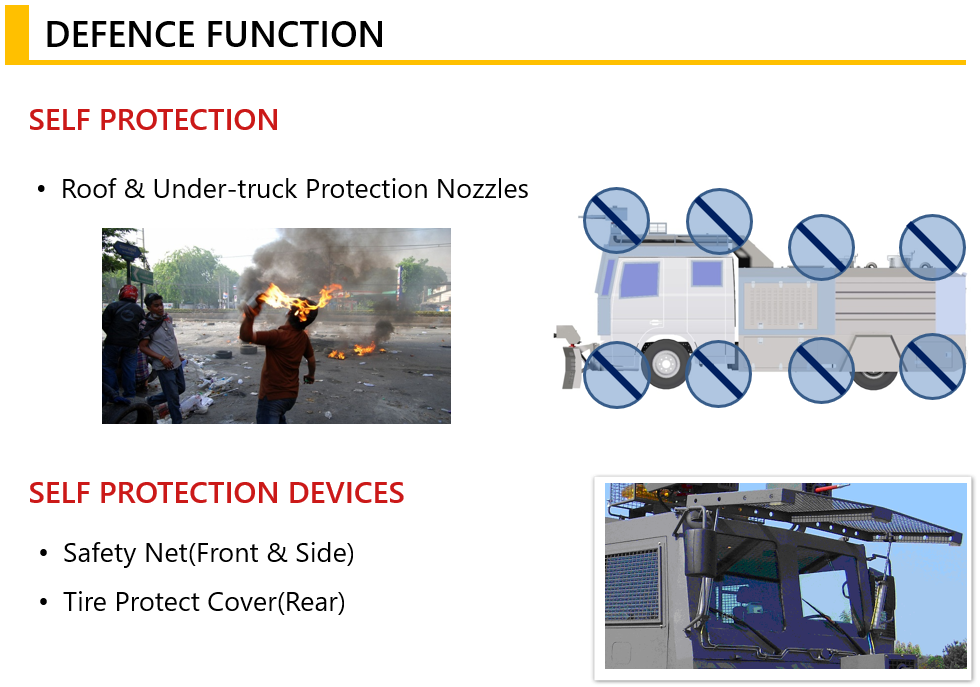 DEFENCE FUNCTION

SELF PROTECTION

• Roof & Under-truck Protection Nozzles

SELF PROTECTION DEVICES

• Safety Net(Front & Side)

• Tire Protect Cover(Rear)